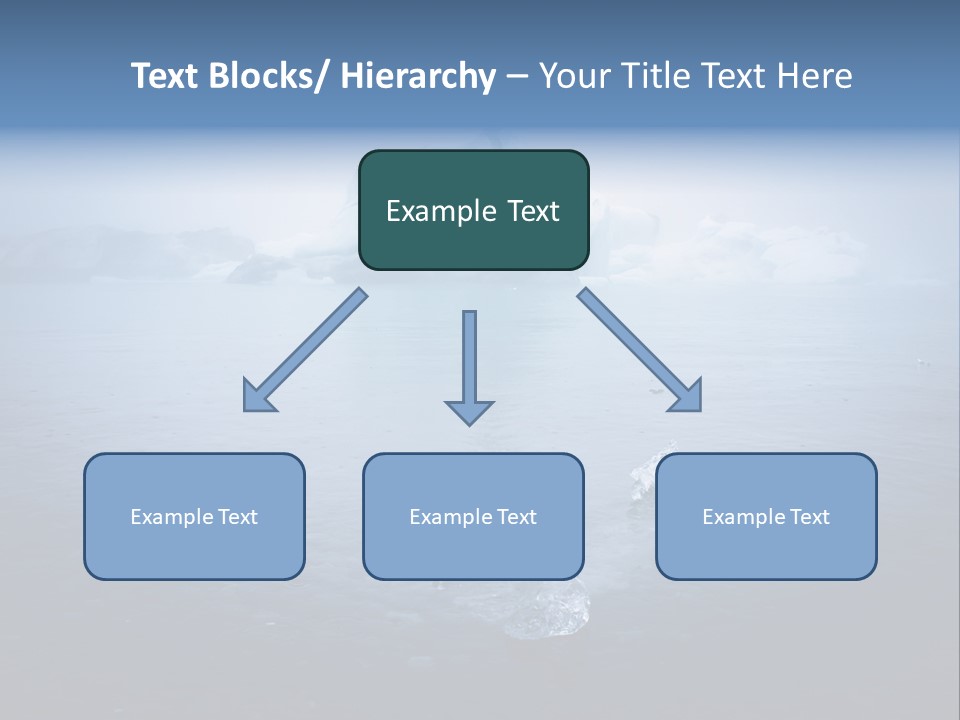 Text Blocks/ Hierarchy – Your Title Text Here

Example Text

Example Text

Example Text

Example Text